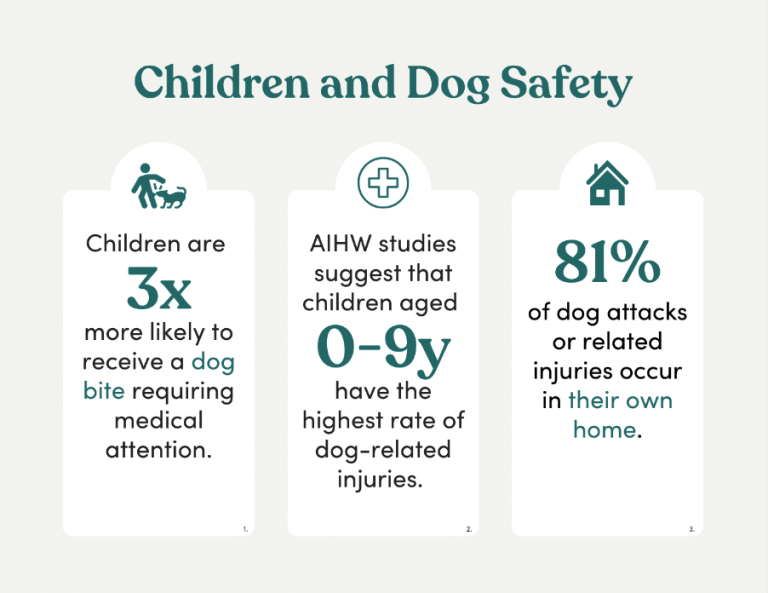 Children and Dog Safety

Children are
3x
more likely to receive a dog bite requiring medical attention.

1.

AIHW studies suggest that children aged
0-9y
have the highest rate of dog-related injuries.

2.

81%
of dog attacks or related injuries occur in their own home.

3.